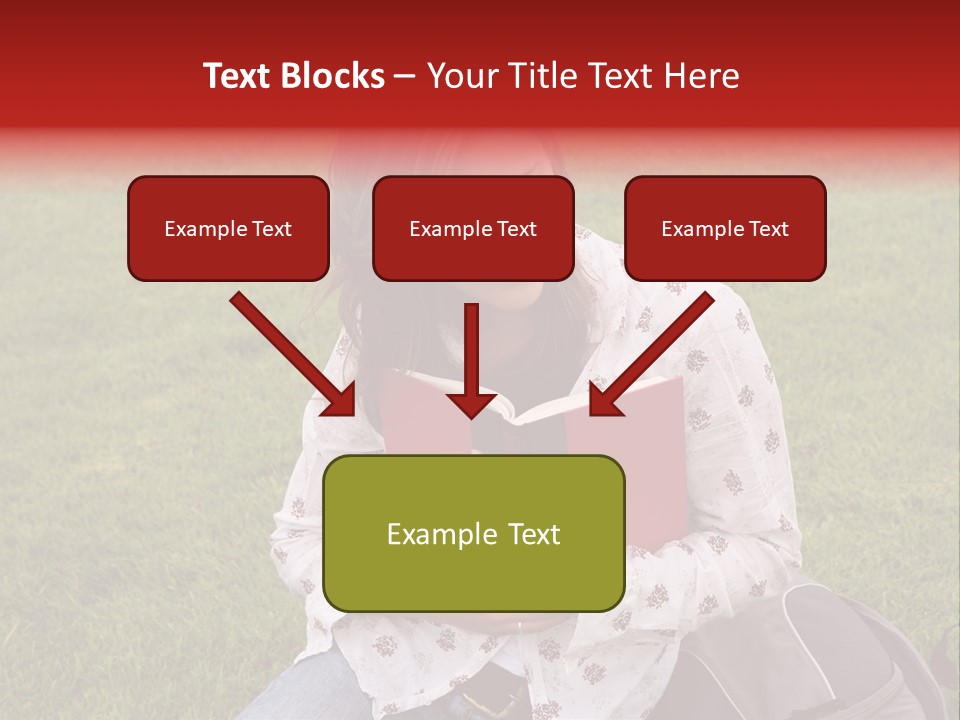 Text Blocks – Your Title Text Here

Example Text

Example Text

Example Text

Example Text